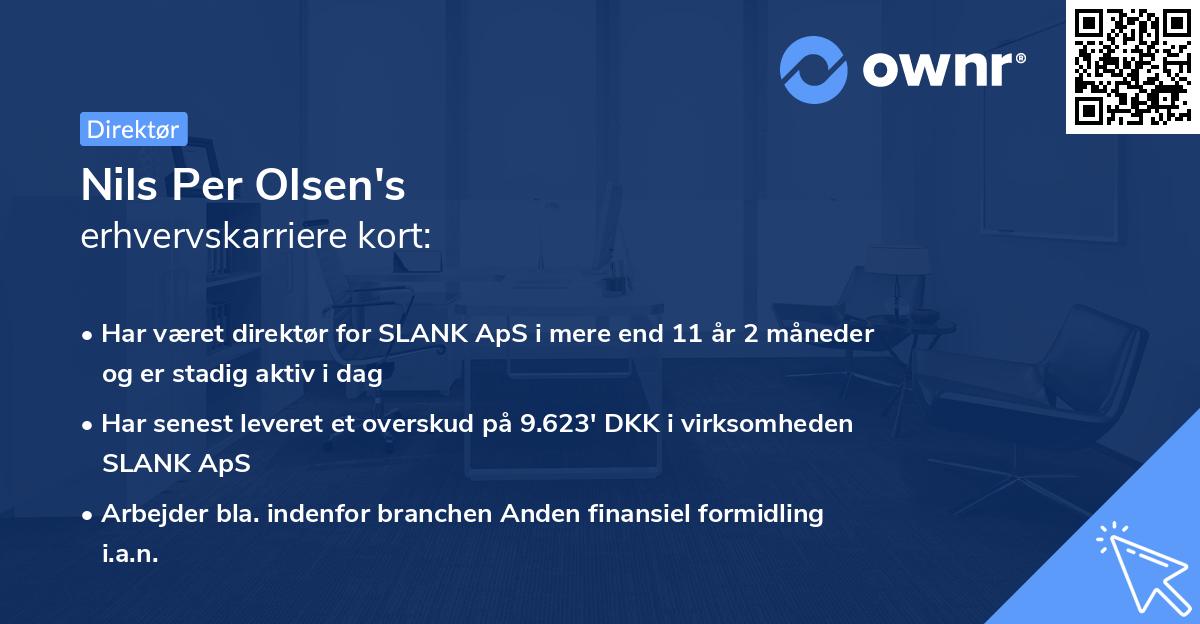 ownr®

Direktør

Nils Per Olsen's
erhvervskarriere kort:

• Har været direktør for SLANK ApS i mere end 11 år 2 måneder og er stadig aktiv i dag
• Har senest leveret et overskud på 9.623' DKK i virksomheden SLANK ApS
• Arbejder bla. indenfor branchen Anden finansiel formidling i.a.n.